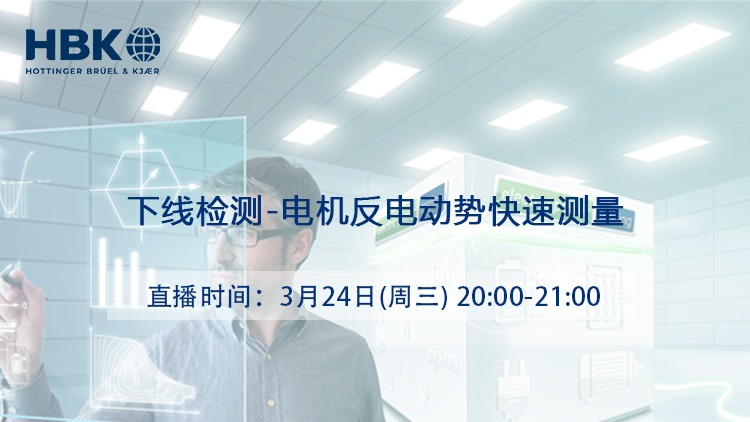 HBK
HOTTINGER BRÜEL & KJÆR

下线检测-电机反电动势快速测量

直播时间：3月24日(周三) 20:00-21:00